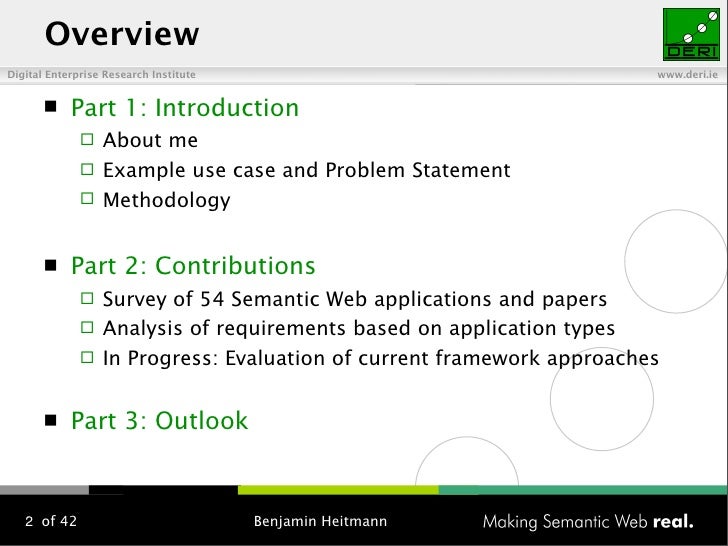 Overview

DERI

Digital Enterprise Research Institute

www.deri.ie

■ Part 1: Introduction
□ About me
□ Example use case and Problem Statement
□ Methodology

■ Part 2: Contributions
□ Survey of 54 Semantic Web applications and papers
□ Analysis of requirements based on application types
□ In Progress: Evaluation of current framework approaches

■ Part 3: Outlook

2 of 42

Benjamin Heitmann

Making Semantic Web real.